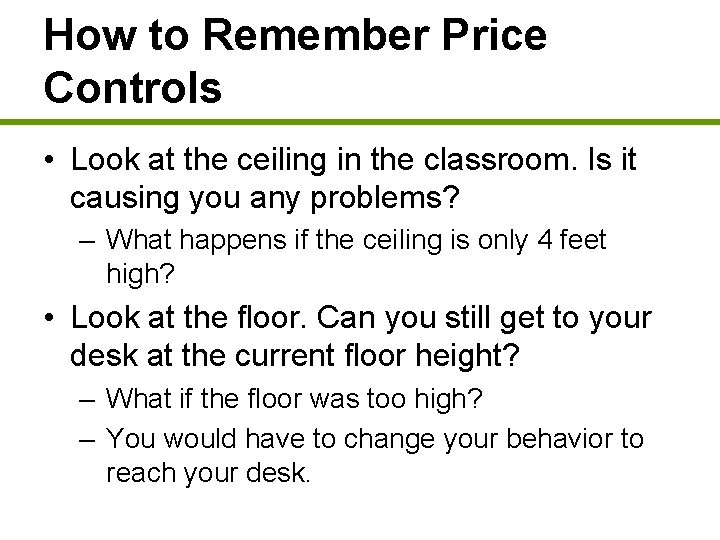 How to Remember Price Controls

• Look at the ceiling in the classroom. Is it causing you any problems?

– What happens if the ceiling is only 4 feet high?

• Look at the floor. Can you still get to your desk at the current floor height?

– What if the floor was too high?

– You would have to change your behavior to reach your desk.